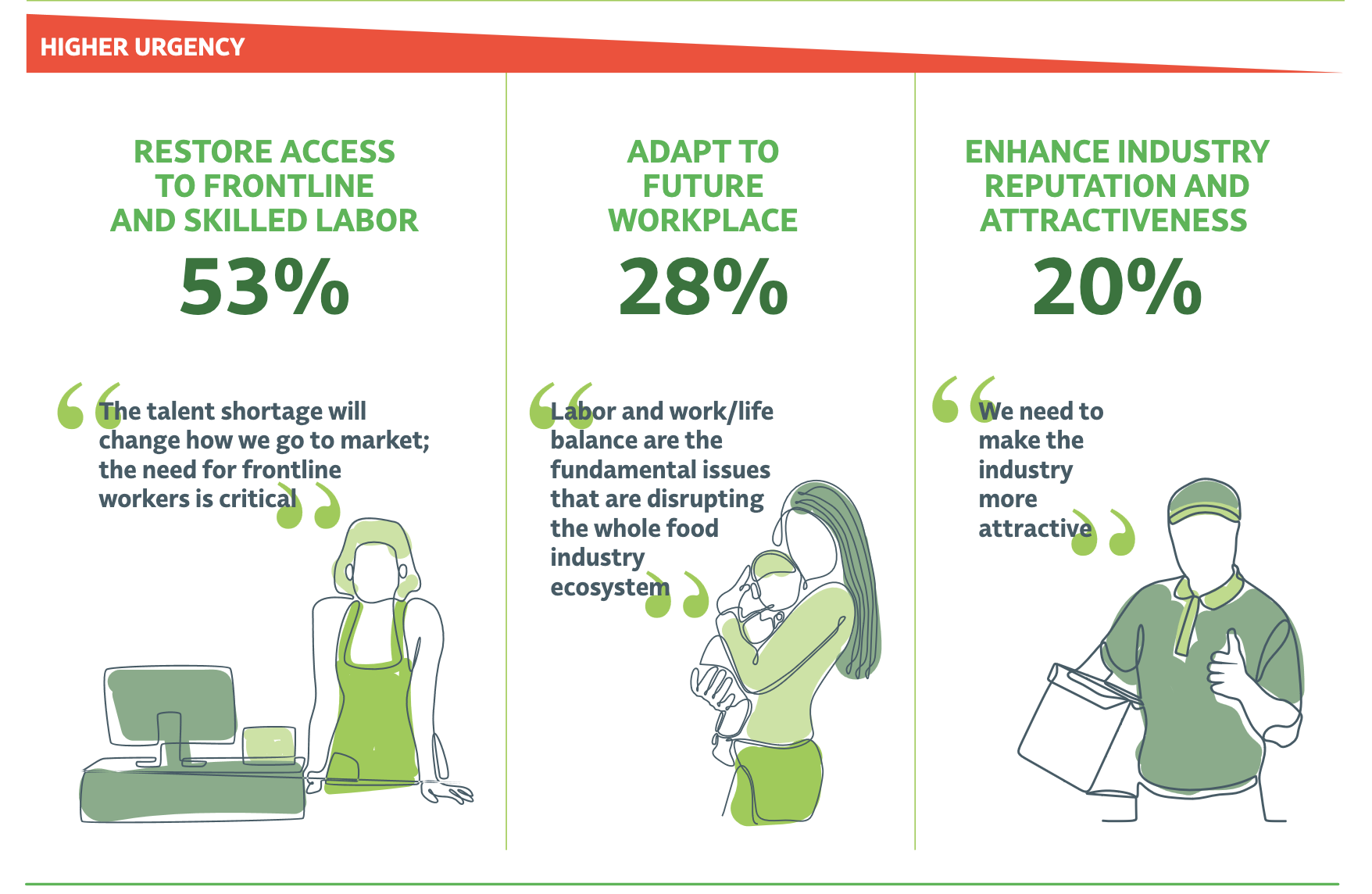 HIGHER URGENCY

RESTORE ACCESS TO FRONTLINE AND SKILLED LABOR

53%

“The talent shortage will change how we go to market; the need for frontline workers is critical”

ADAPT TO FUTURE WORKPLACE

28%

“Labor and work/life balance are the fundamental issues that are disrupting the whole food industry ecosystem”

ENHANCE INDUSTRY REPUTATION AND ATTRACTIVENESS

20%

“We need to make the industry more attractive”